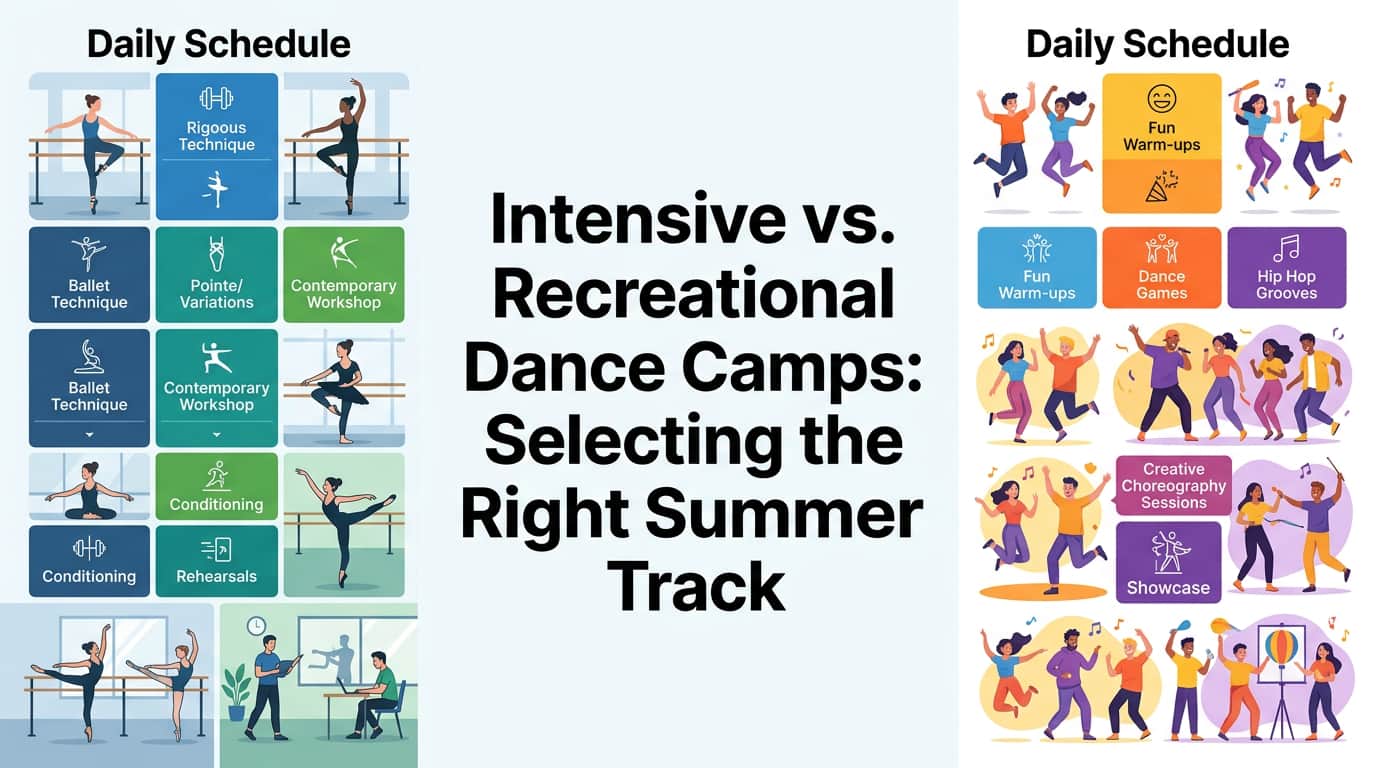 Daily Schedule

Rigoous Technique

Ballet Technique

Pointe/ Variations

Contemporary Workshop

Ballet Technique

Contemporary Workshop

Conditioning

Conditioning

Rehearsals

Intensive vs. Recreational Dance Camps: Selecting the Right Summer Track

Daily Schedule

Fun Warm-ups

Fun Warm-ups

Dance Games

Hip Hop Grooves

Creative Choreography Sessions

Showcase